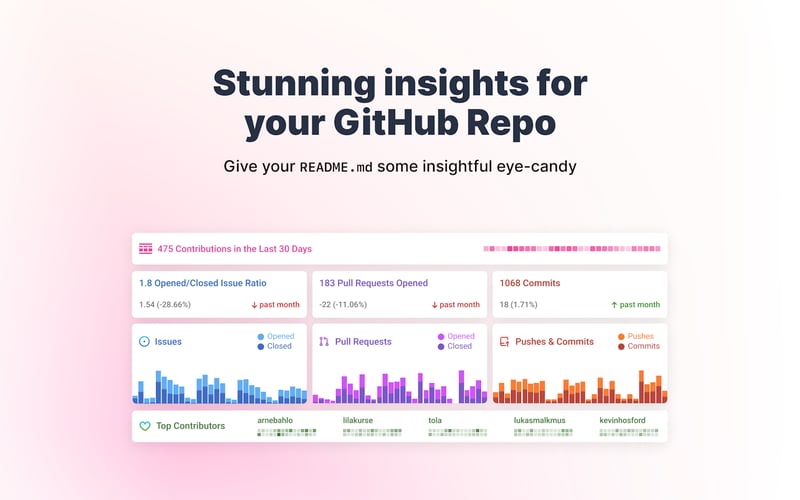 Stunning insights for your GitHub Repo

Give your README.md some insightful eye-candy

475 Contributions in the Last 30 Days

1.8 Opened/Closed Issue Ratio
1.54 (-28.66%)
↓ past month

183 Pull Requests Opened
-22 (-11.06%)
↓ past month

1068 Commits
18 (1.71%)
↑ past month

Issues
Opened
Closed

Pull Requests
Opened
Closed

Pushes & Commits
Pushes
Commits

Top Contributors
arnebahlo
lilakurse
tola
lukasmalkmus
kevinhosford